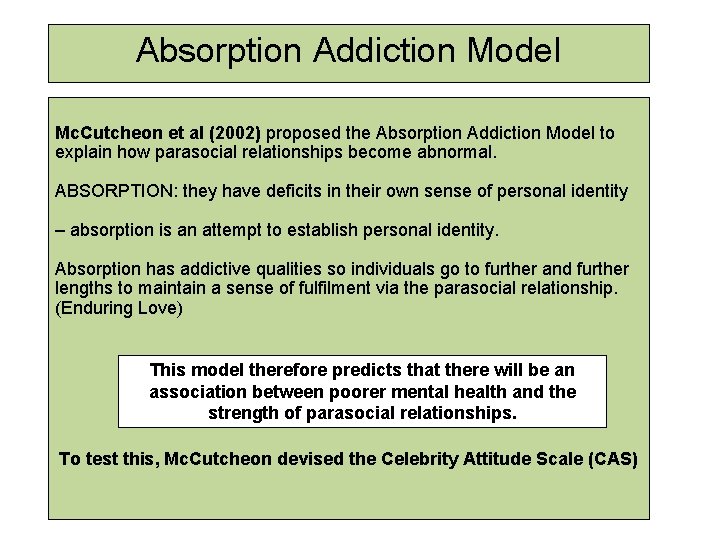 Absorption Addiction Model

McCutcheon et al (2002) proposed the Absorption Addiction Model to explain how parasocial relationships become abnormal.

ABSORPTION: they have deficits in their own sense of personal identity

– absorption is an attempt to establish personal identity.

Absorption has addictive qualities so individuals go to further and further lengths to maintain a sense of fulfilment via the parasocial relationship. (Enduring Love)

This model therefore predicts that there will be an association between poorer mental health and the strength of parasocial relationships.

To test this, McCutcheon devised the Celebrity Attitude Scale (CAS)